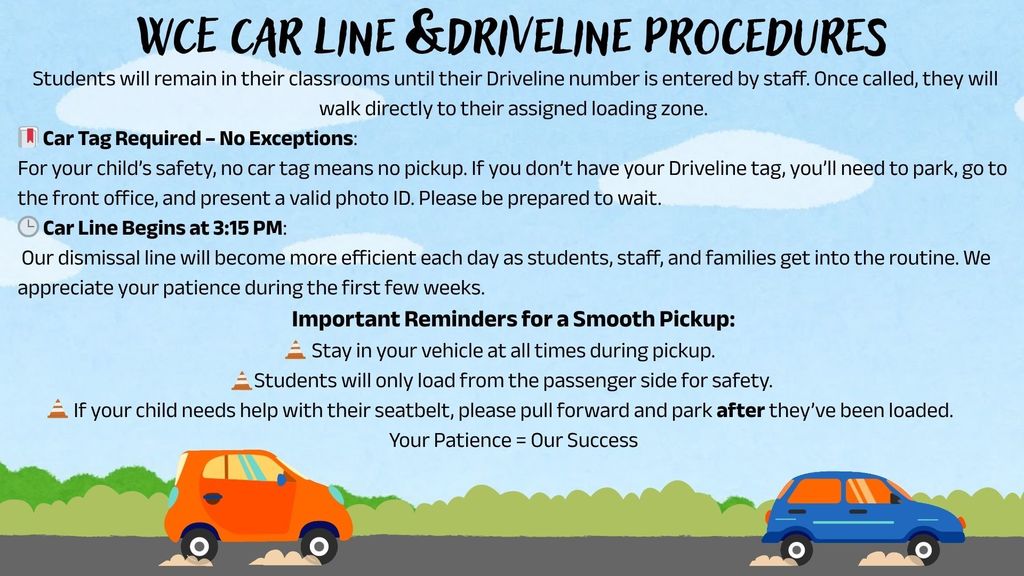 WCE CAR LINE &DRIVELINE PROCEDURES

Students will remain in their classrooms until their Driveline number is entered by staff. Once called, they will walk directly to their assigned loading zone.

Car Tag Required – No Exceptions:
For your child's safety, no car tag means no pickup. If you don't have your Driveline tag, you'll need to park, go to the front office, and present a valid photo ID. Please be prepared to wait.

Car Line Begins at 3:15 PM:
Our dismissal line will become more efficient each day as students, staff, and families get into the routine. We appreciate your patience during the first few weeks.

Important Reminders for a Smooth Pickup:
Stay in your vehicle at all times during pickup.
Students will only load from the passenger side for safety.
If your child needs help with their seatbelt, please pull forward and park after they've been loaded.
Your Patience = Our Success